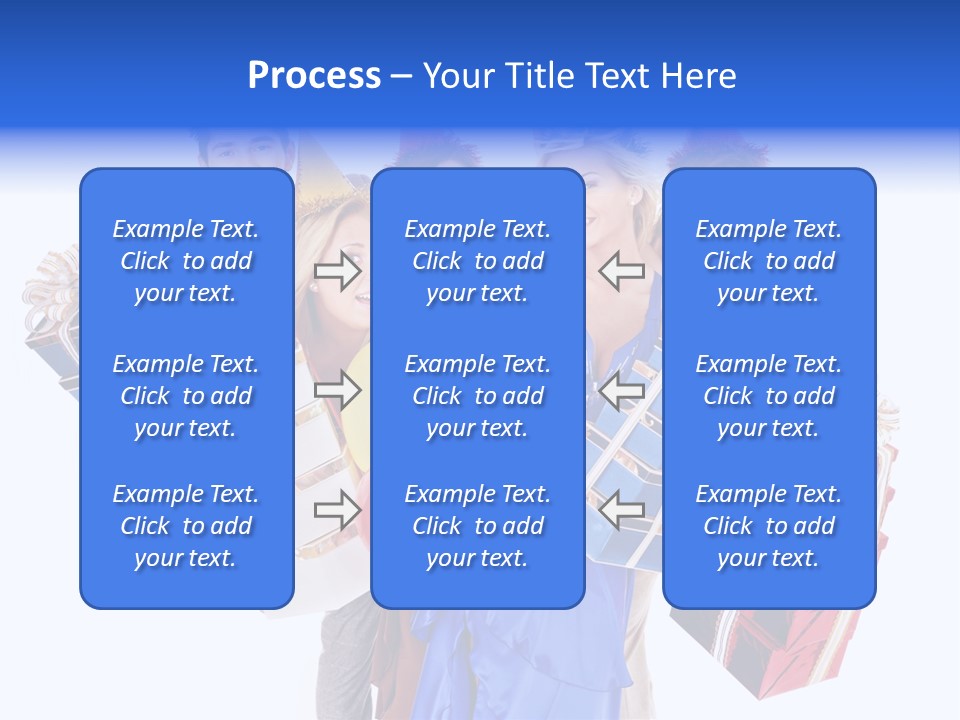 Process – Your Title Text Here

Example Text. Click to add your text.

Example Text. Click to add your text.

Example Text. Click to add your text.

Example Text. Click to add your text.

Example Text. Click to add your text.

Example Text. Click to add your text.

Example Text. Click to add your text.

Example Text. Click to add your text.

Example Text. Click to add your text.